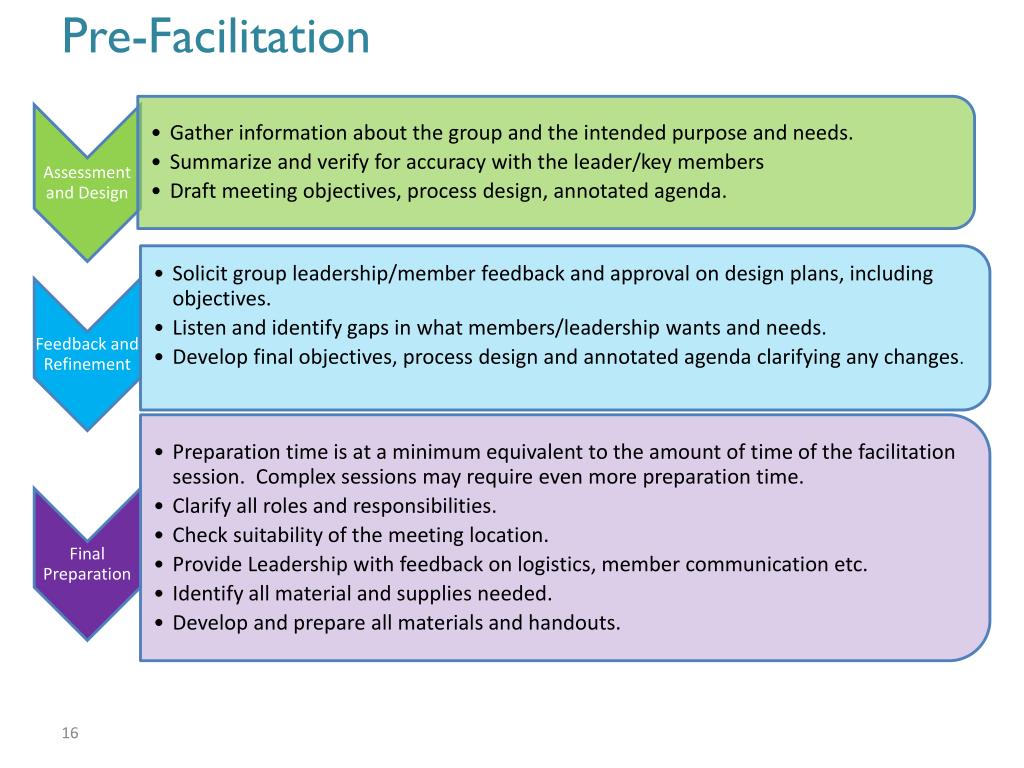 Pre-Facilitation

Assessment and Design

• Gather information about the group and the intended purpose and needs.
• Summarize and verify for accuracy with the leader/key members
• Draft meeting objectives, process design, annotated agenda.

Feedback and Refinement

• Solicit group leadership/member feedback and approval on design plans, including objectives.
• Listen and identify gaps in what members/leadership wants and needs.
• Develop final objectives, process design and annotated agenda clarifying any changes.

Final Preparation

• Preparation time is at a minimum equivalent to the amount of time of the facilitation session. Complex sessions may require even more preparation time.
• Clarify all roles and responsibilities.
• Check suitability of the meeting location.
• Provide Leadership with feedback on logistics, member communication etc.
• Identify all material and supplies needed.
• Develop and prepare all materials and handouts.

16